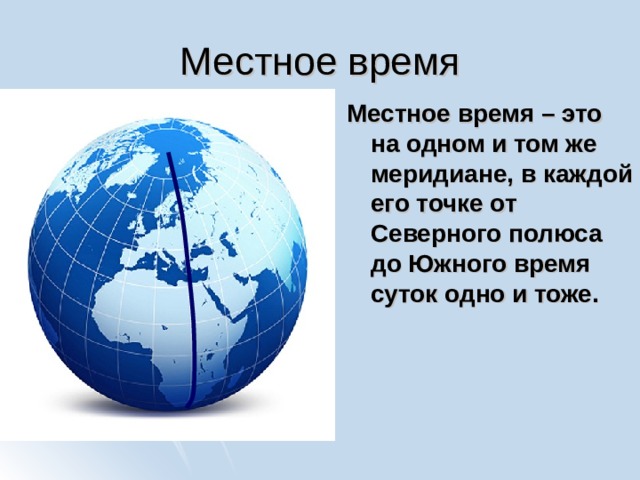 Местное время

Местное время – это на одном и том же меридиане, в каждой его точке от Северного полюса до Южного время суток одно и тоже.